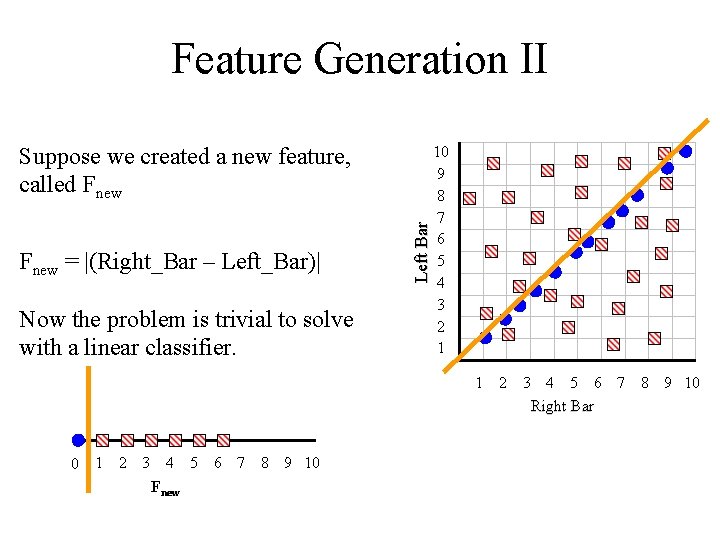 Feature Generation II

Suppose we created a new feature, called $F_{new}$

$F_{new} = |(Right\_Bar – Left\_Bar)|$

Now the problem is trivial to solve with a linear classifier.

0 1 2 3 4 5 6 7 8 9 10
$F_{new}$

10
9
8
7
6
5
4
3
2
1
Left Bar
1 2 3 4 5 6 7 8 9 10
Right Bar